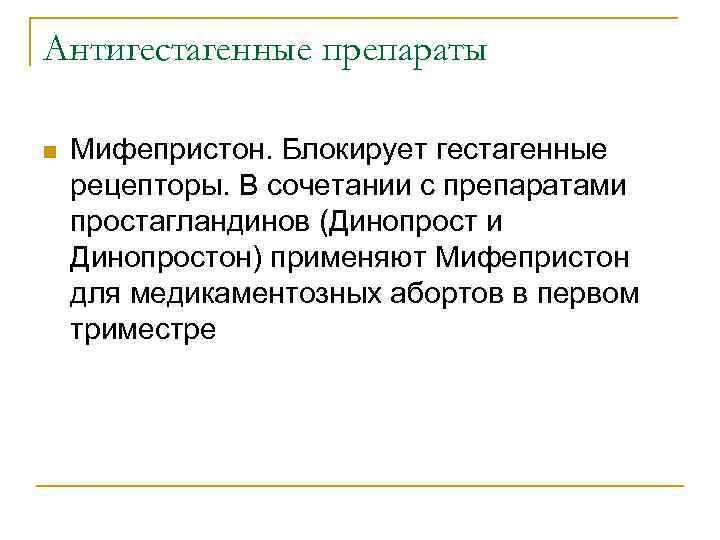 Антигестагенные препараты

Мифепристон. Блокирует гестагенные рецепторы. В сочетании с препаратами простагландинов (Динопрост и Динопростон) применяют Мифепристон для медикаментозных абортов в первом триместре